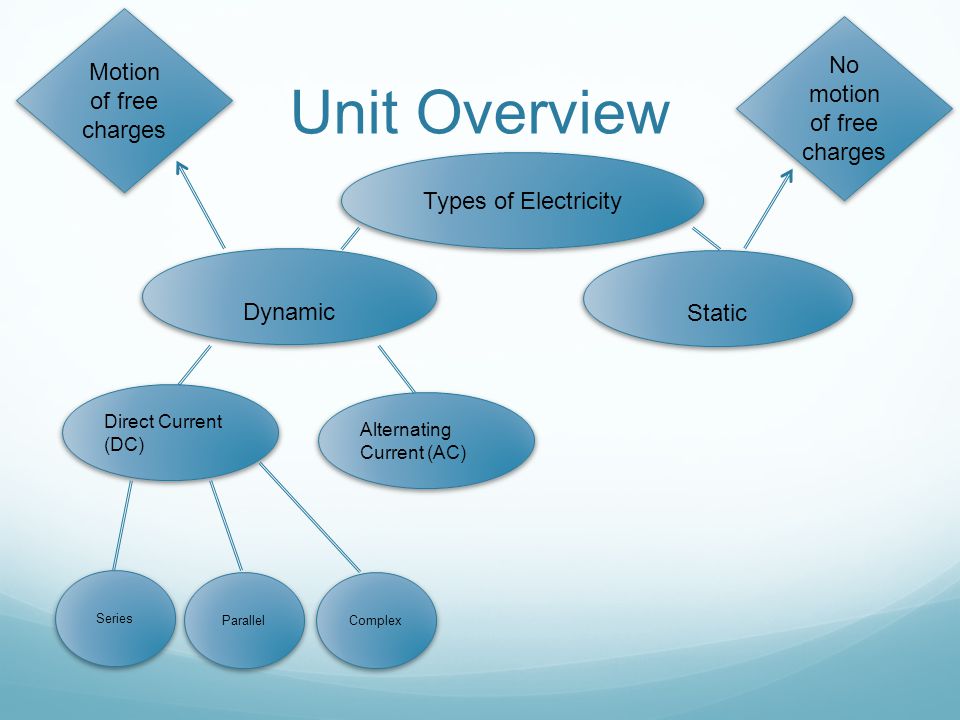 Unit Overview

Motion of free charges

No motion of free charges

Types of Electricity

Dynamic

Static

Direct Current (DC)

Alternating Current (AC)

Series

Parallel

Complex